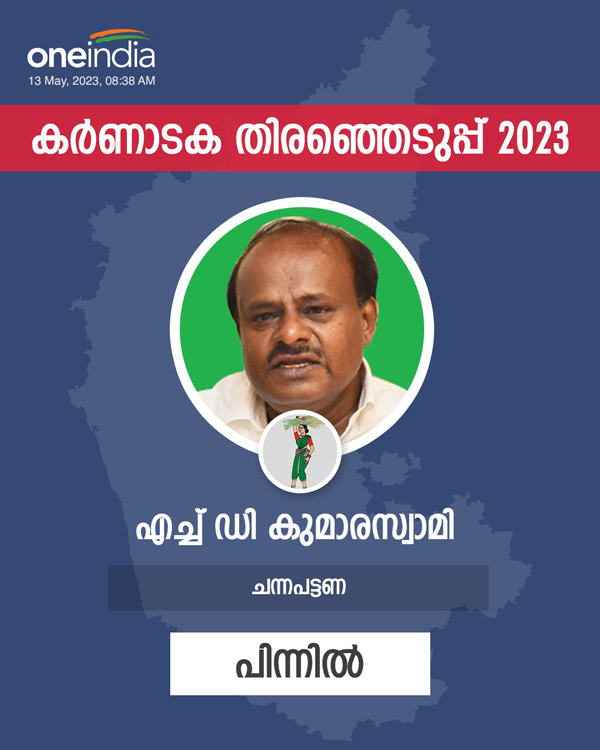 oneindia
13 May, 2023, 08:38 AM

കർണാടക തിരഞ്ഞെടുപ്പ് 2023

എച്ച് ഡി കുമാരസ്വാമി

ചന്നപട്ടണ

പിന്നിൽ